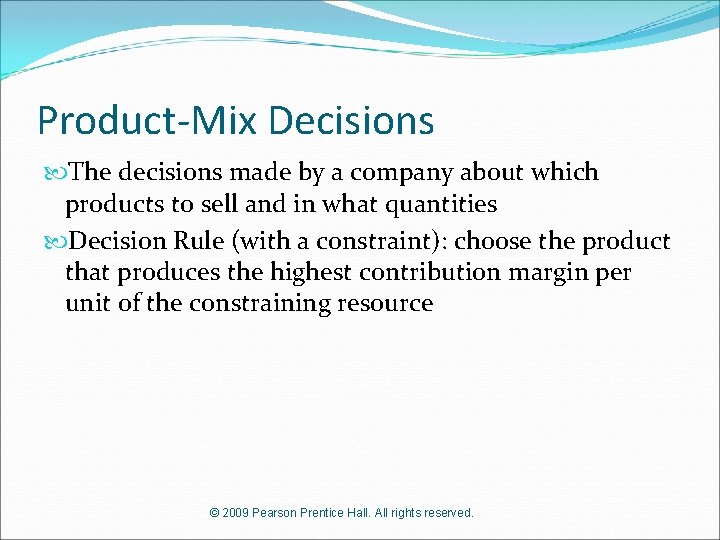 Product-Mix Decisions

The decisions made by a company about which products to sell and in what quantities

Decision Rule (with a constraint): choose the product that produces the highest contribution margin per unit of the constraining resource

© 2009 Pearson Prentice Hall. All rights reserved.